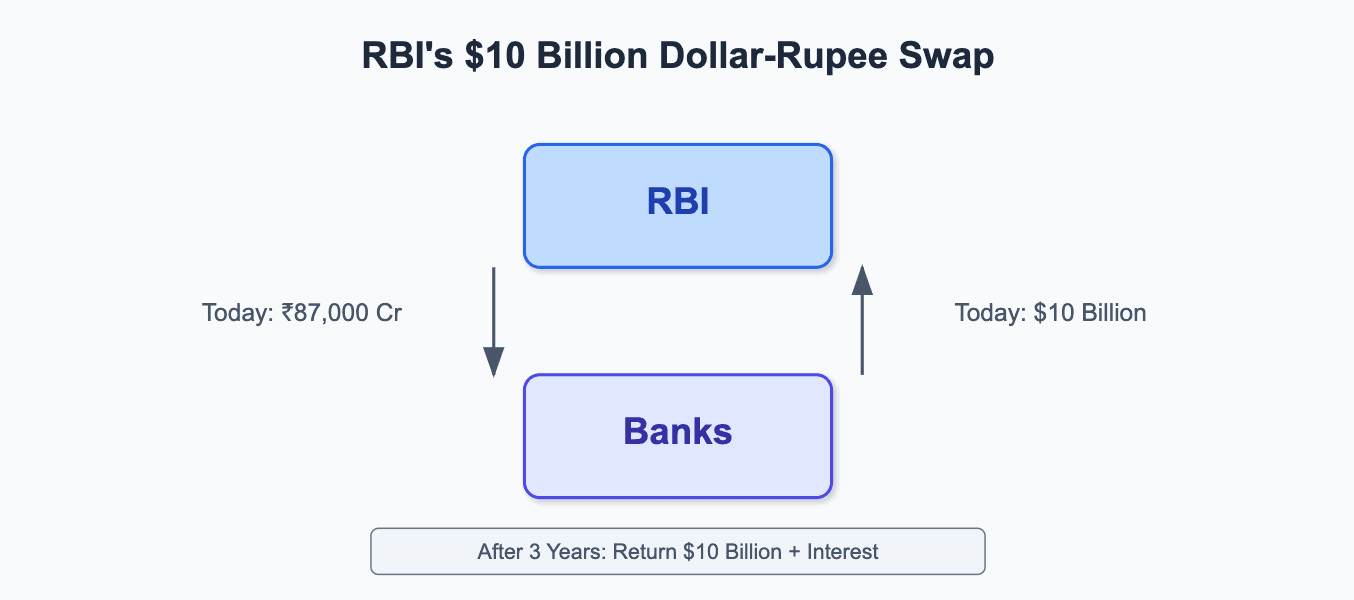 RBI's \$10 Billion Dollar-Rupee Swap

RBI

Today: ₹87,000 Cr

Today: \$10 Billion

Banks

After 3 Years: Return \$10 Billion + Interest